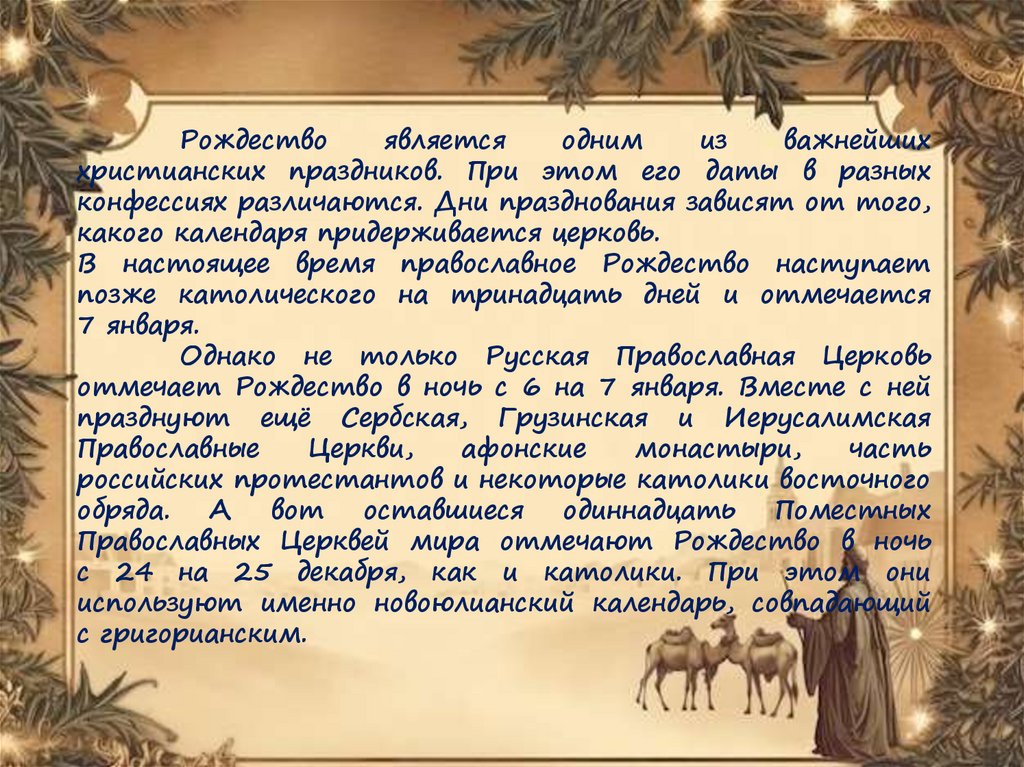 Рождество является одним из важнейших христианских праздников. При этом его даты в разных конфессиях различаются. Дни празднования зависят от того, какого календаря придерживается церковь.
В настоящее время православное Рождество наступает позже католического на тринадцать дней и отмечается 7 января.

Однако не только Русская Православная Церковь отмечает Рождество в ночь с 6 на 7 января. Вместе с ней празднуют ещё Сербская, Грузинская и Иерусалимская Православные Церкви, афонские монастыри, часть российских протестантов и некоторые католики восточного обряда. А вот оставшиеся одиннадцать Поместных Православных Церквей мира отмечают Рождество в ночь с 24 на 25 декабря, как и католики. При этом они используют именно новоюлианский календарь, совпадающий с григорианским.